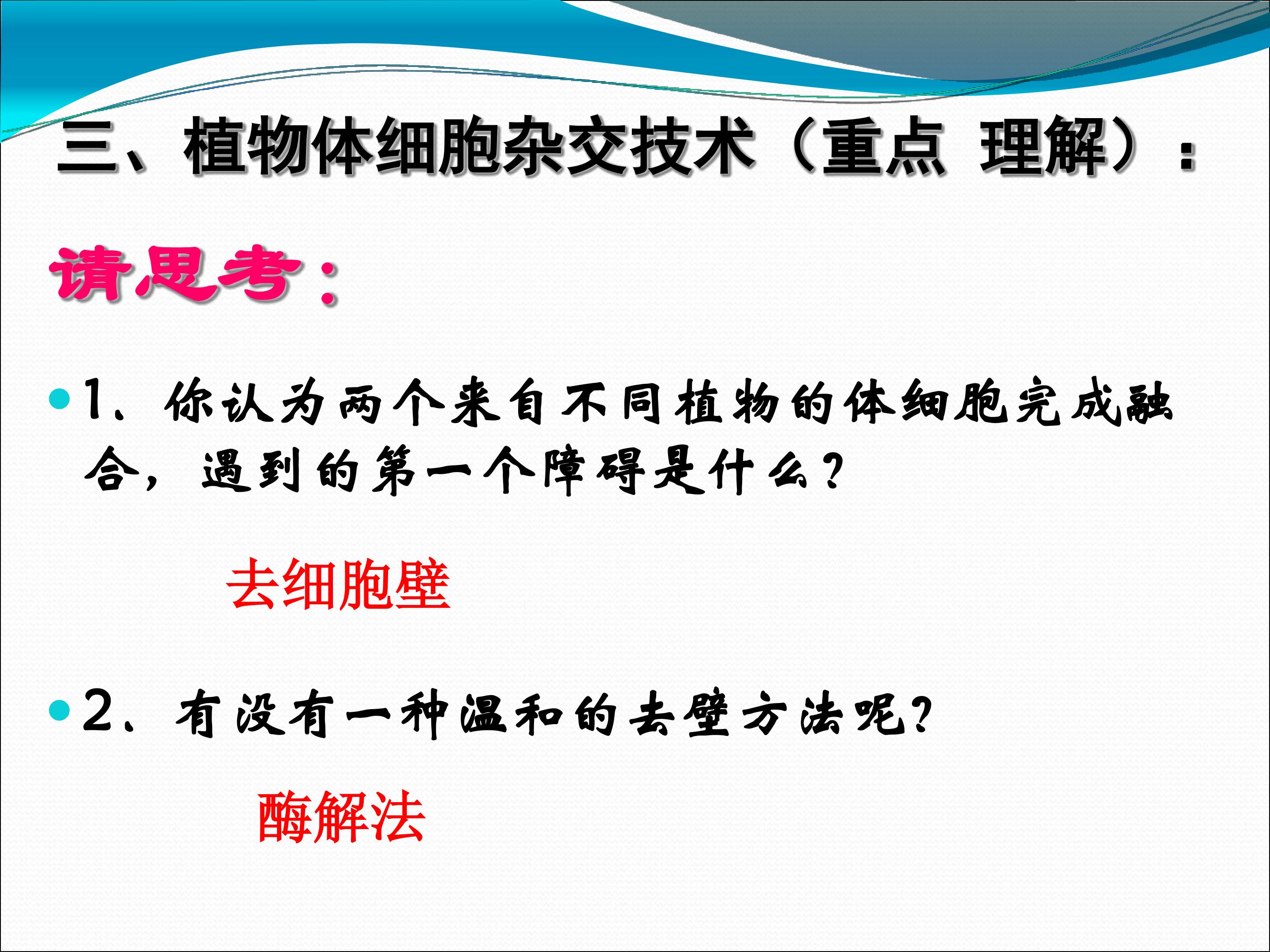 三、植物体细胞杂交技术（重点 理解）：

请思考：

1、你认为两个来自不同植物的体细胞完成融合，遇到的第一个障碍是什么？

去细胞壁

2、有没有一种温和的去壁方法呢？

酶解法